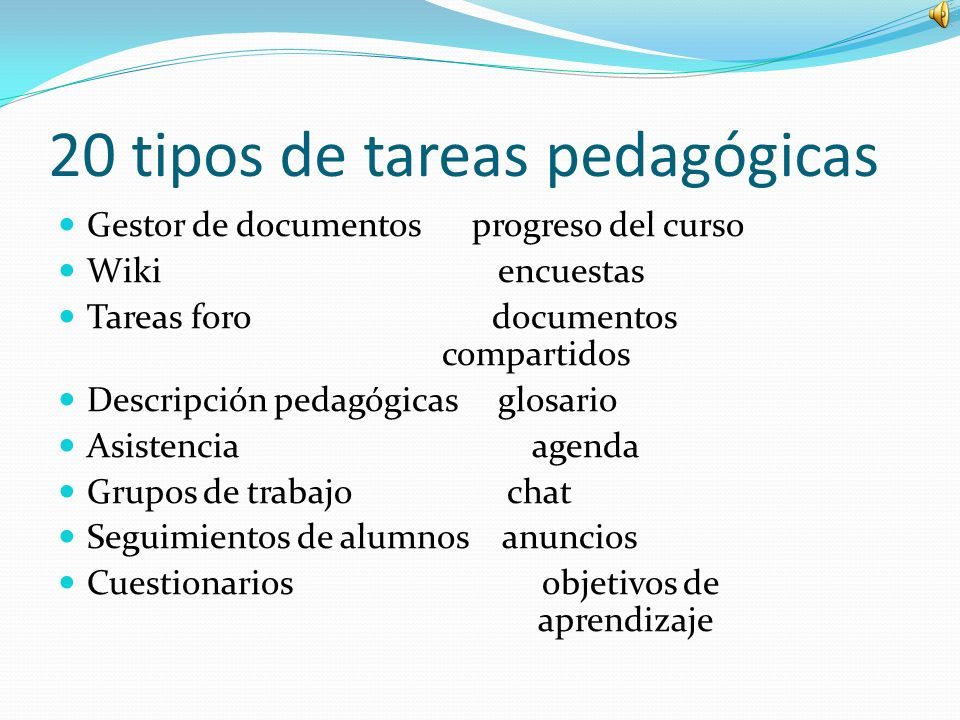 20 tipos de tareas pedagógicas

- Gestor de documentos progreso del curso
- Wiki encuestas
- Tareas foro documentos compartidos
- Descripción pedagógicas glosario
- Asistencia agenda
- Grupos de trabajo chat
- Seguimientos de alumnos anuncios
- Cuestionarios objetivos de aprendizaje